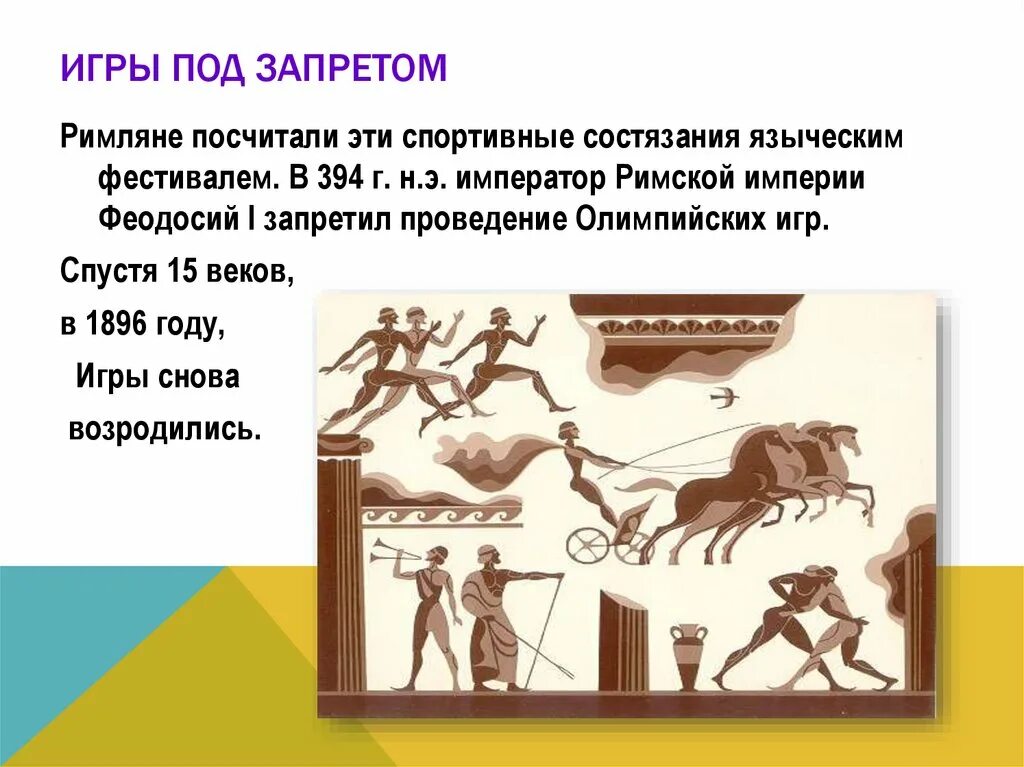 ИГРЫ ПОД ЗАПРЕТОМ

Римляне посчитали эти спортивные состязания языческим фестивалем. В 394 г. н.э. император Римской империи Феодосий I запретил проведение Олимпийских игр.

Спустя 15 веков,

в 1896 году,

Игры снова

возродились.